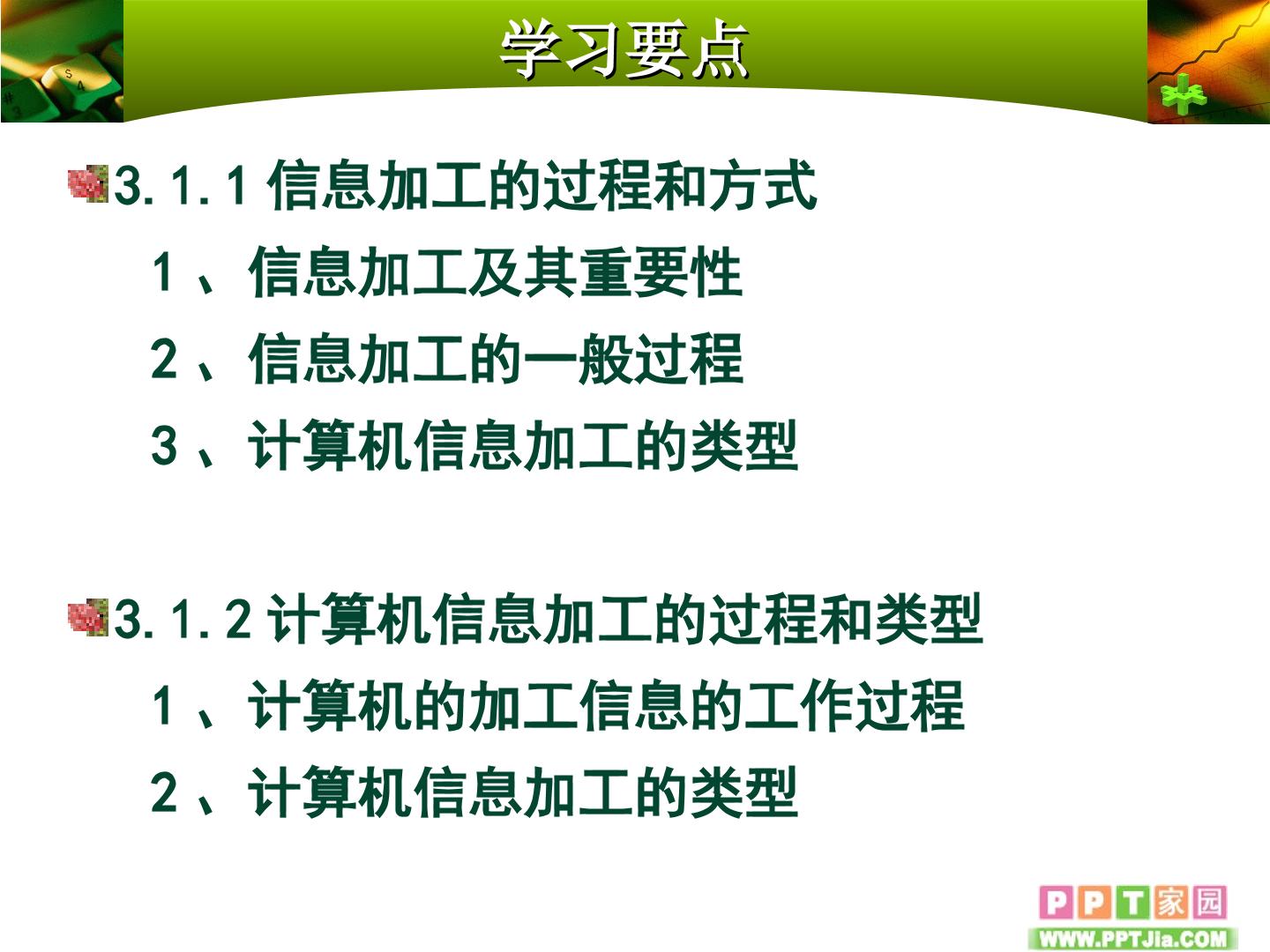 学习要点

3.1.1 信息加工的过程和方式

1、信息加工及其重要性

2、信息加工的一般过程

3、计算机信息加工的类型

3.1.2 计算机信息加工的过程和类型

1、计算机的加工信息的工作过程

2、计算机信息加工的类型

PPT家园
WWW.PPTJia.COM